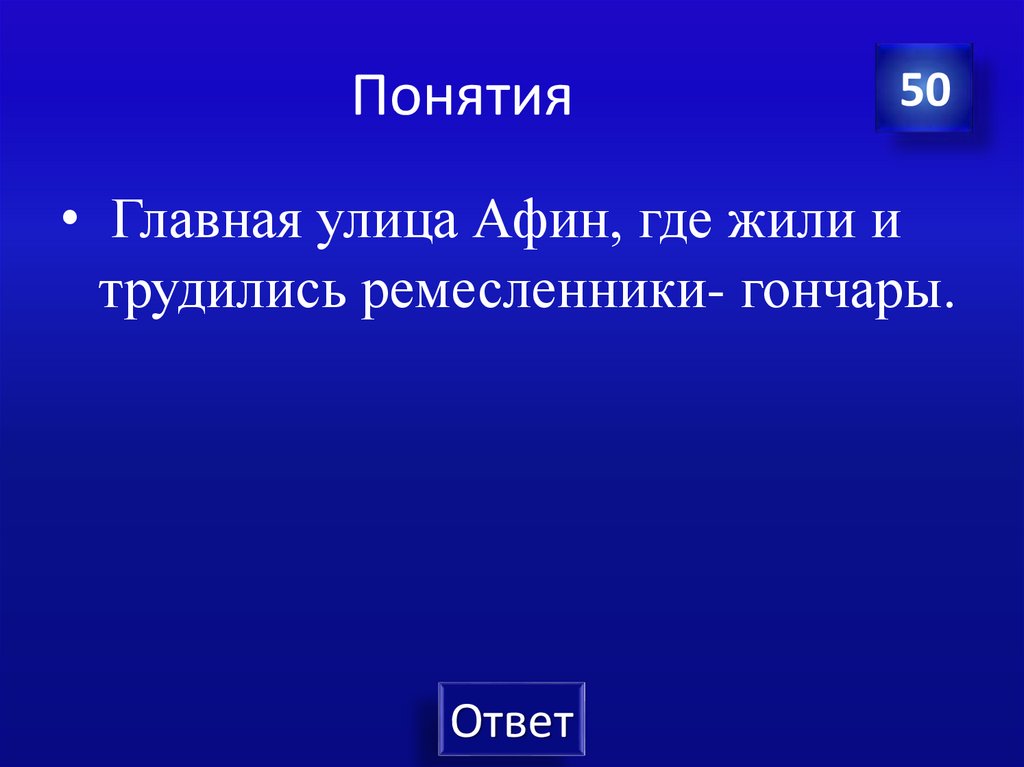 Понятия

50

• Главная улица Афин, где жили и трудились ремесленники- гончары.

Ответ